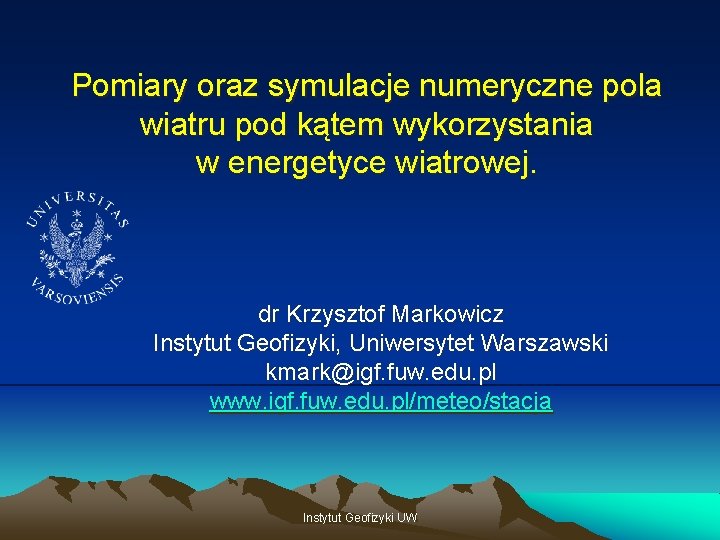 Pomiary oraz symulacje numeryczne pola wiatru pod kątem wykorzystania w energetyce wiatrowej.

UNIVERSITAS VARSOVIENSIS

dr Krzysztof Markowicz
Instytut Geofizyki, Uniwersytet Warszawski
kmark@igf.fuw.edu.pl
www.igf.fuw.edu.pl/meteo/stacja

Instytut Geofizyki UW